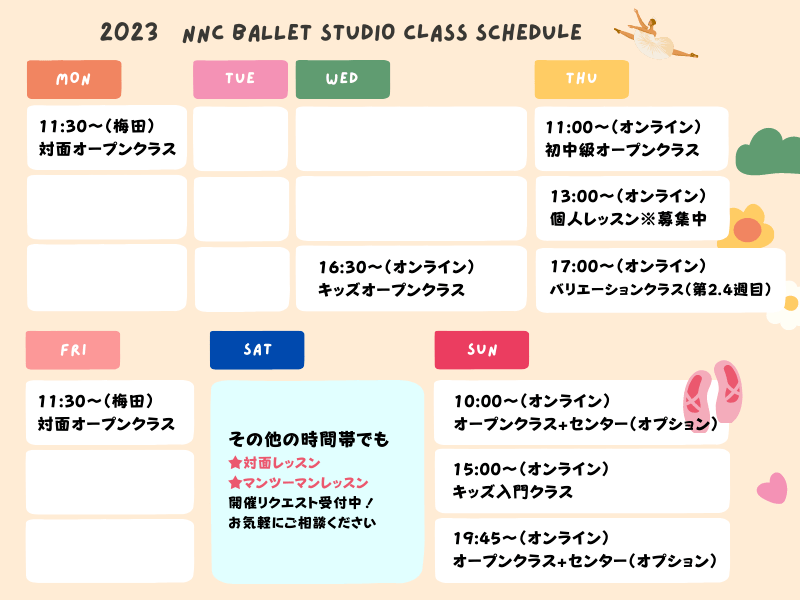 2023 NNC BALLET STUDIO CLASS SCHEDULE

MON

11:30～(梅田)
対面オープンクラス

TUE

WED

16:30～(オンライン)
キッズオープンクラス

THU

11:00～(オンライン)
初中級オープンクラス

13:00～(オンライン)
個人レッスン※募集中

17:00～(オンライン)
バリエーションクラス(第2.4週目)

FRI

11:30～(梅田)
対面オープンクラス

SAT

その他の時間帯でも
★対面レッスン
★マンツーマンレッスン
開催リクエスト受付中！
お気軽にご相談ください

SUN

10:00～(オンライン)
オープンクラス+センター(オプション)

15:00～(オンライン)
キッズ入門クラス

19:45～(オンライン)
オープンクラス+センター(オプション)